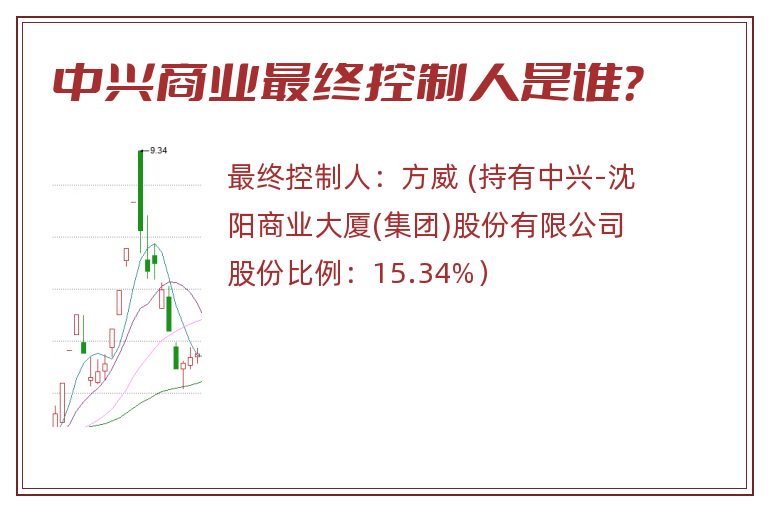 中兴商业最终控制人是谁?

9.34

最终控制人：方威 (持有中兴-沈阳商业大厦(集团)股份有限公司股份比例：15.34%）